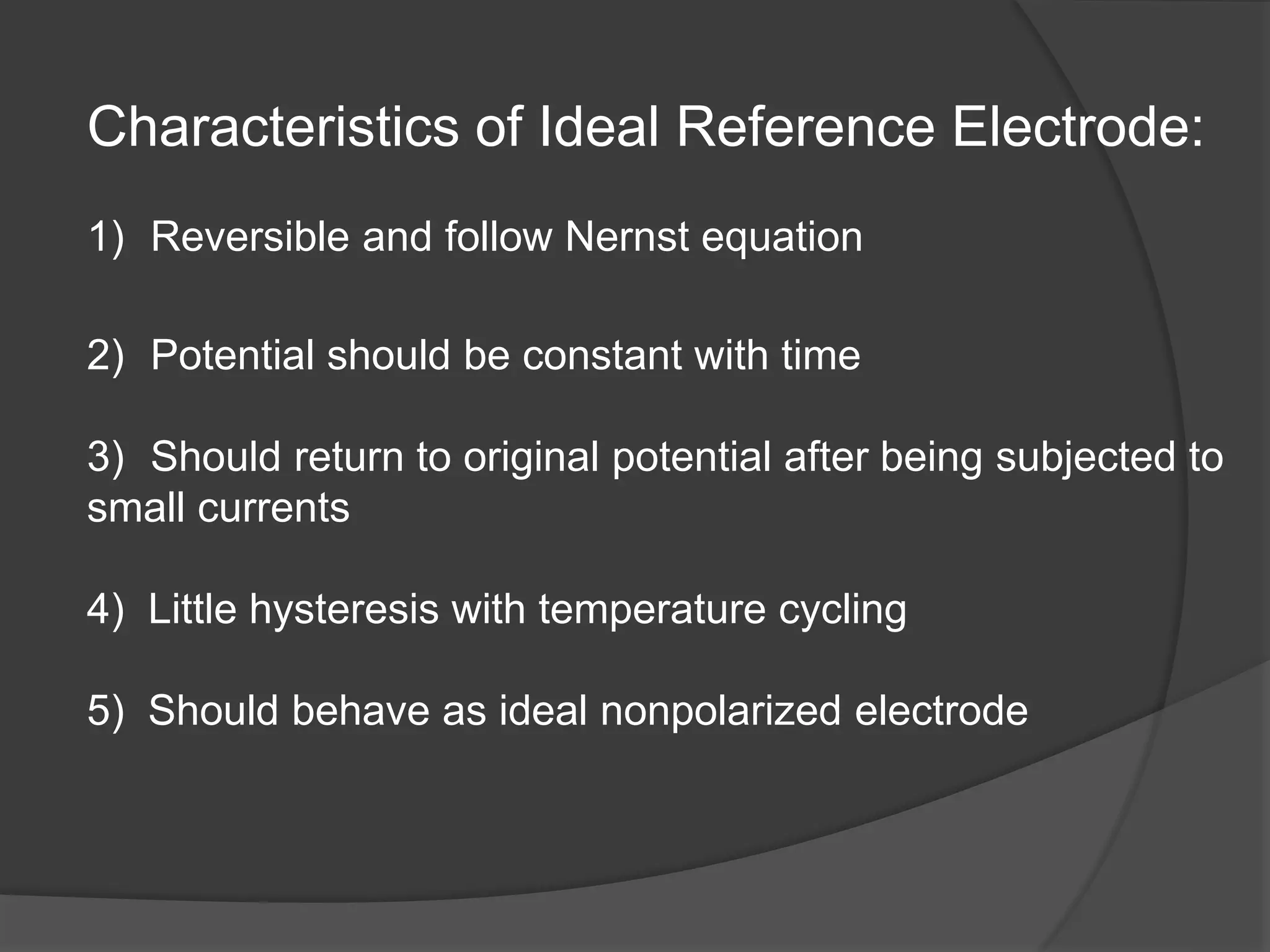 Characteristics of Ideal Reference Electrode:

1) Reversible and follow Nernst equation

2) Potential should be constant with time

3) Should return to original potential after being subjected to small currents

4) Little hysteresis with temperature cycling

5) Should behave as ideal nonpolarized electrode